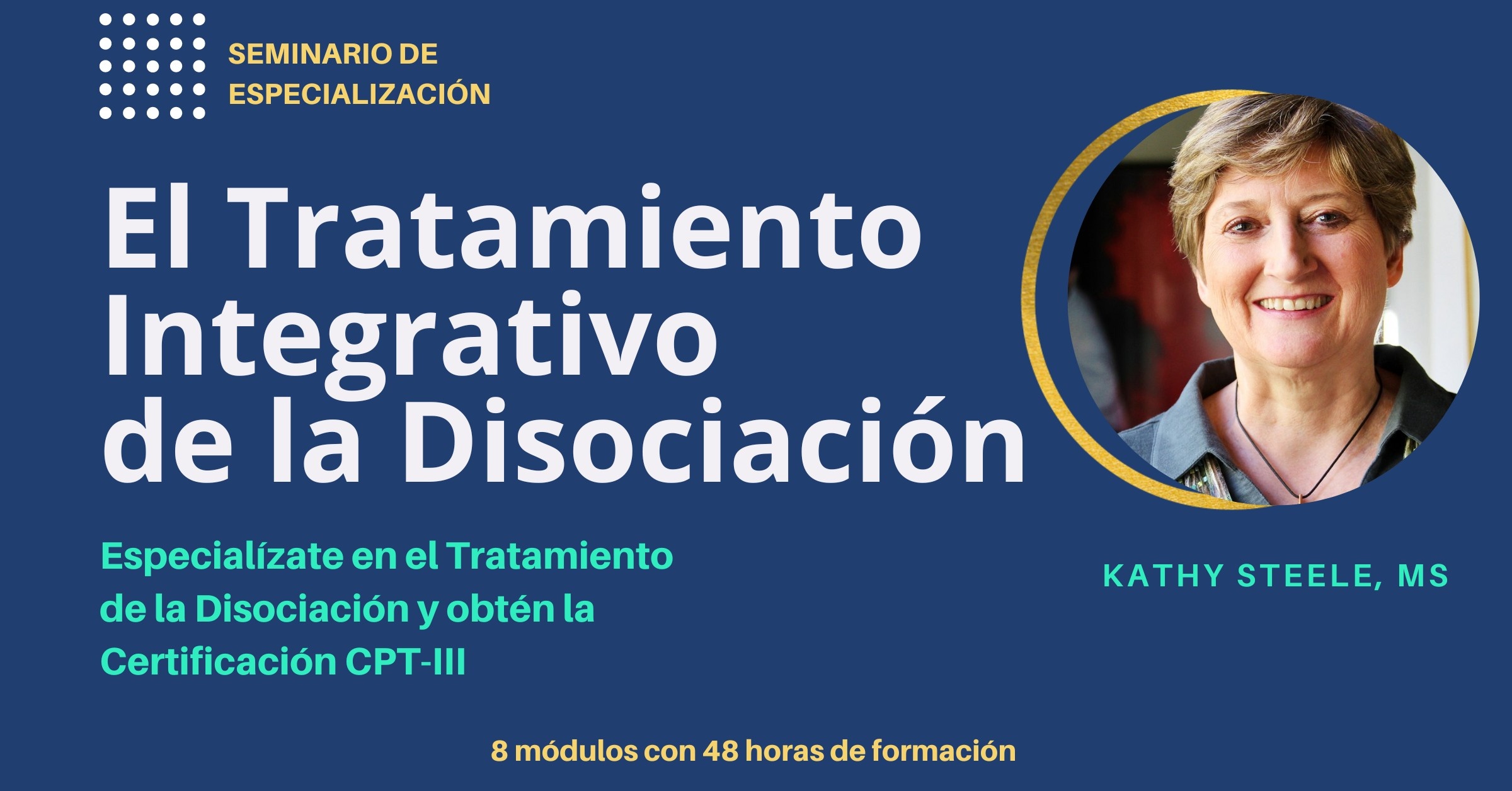 SEMINARIO DE ESPECIALIZACIÓN

El Tratamiento Integrativo de la Disociación

Especialízate en el Tratamiento de la Disociación y obtén la Certificación CPT-III

KATHY STEELE, MS

8 módulos con 48 horas de formación